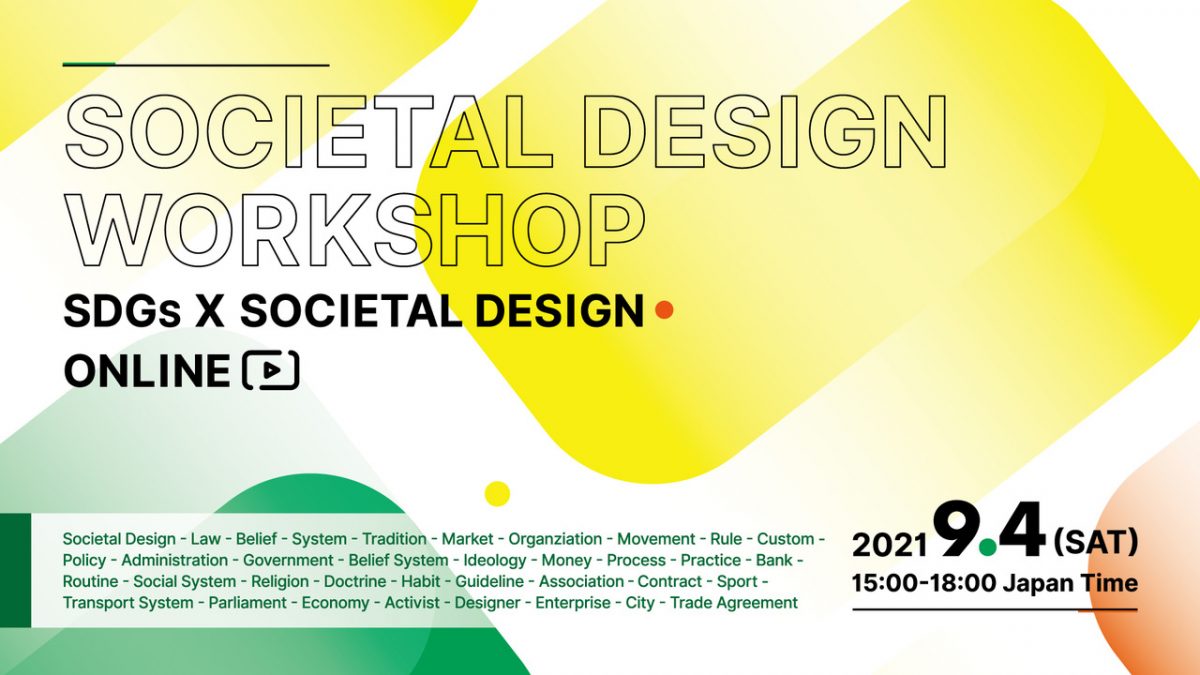 SOCIETAL DESIGN WORKSHOP

SDGs X SOCIETAL DESIGN

ONLINE

Societal Design - Law - Belief - System - Tradition - Market - Organziation - Movement - Rule - Custom - Policy - Administration - Government - Belief System - Ideology - Money - Process - Practice - Bank - Routine - Social System - Religion - Doctrine - Habit - Guideline - Association - Contract - Sport - Transport System - Parliament - Economy - Activist - Designer - Enterprise - City - Trade Agreement

2021 9.4 (SAT)
15:00-18:00 Japan Time